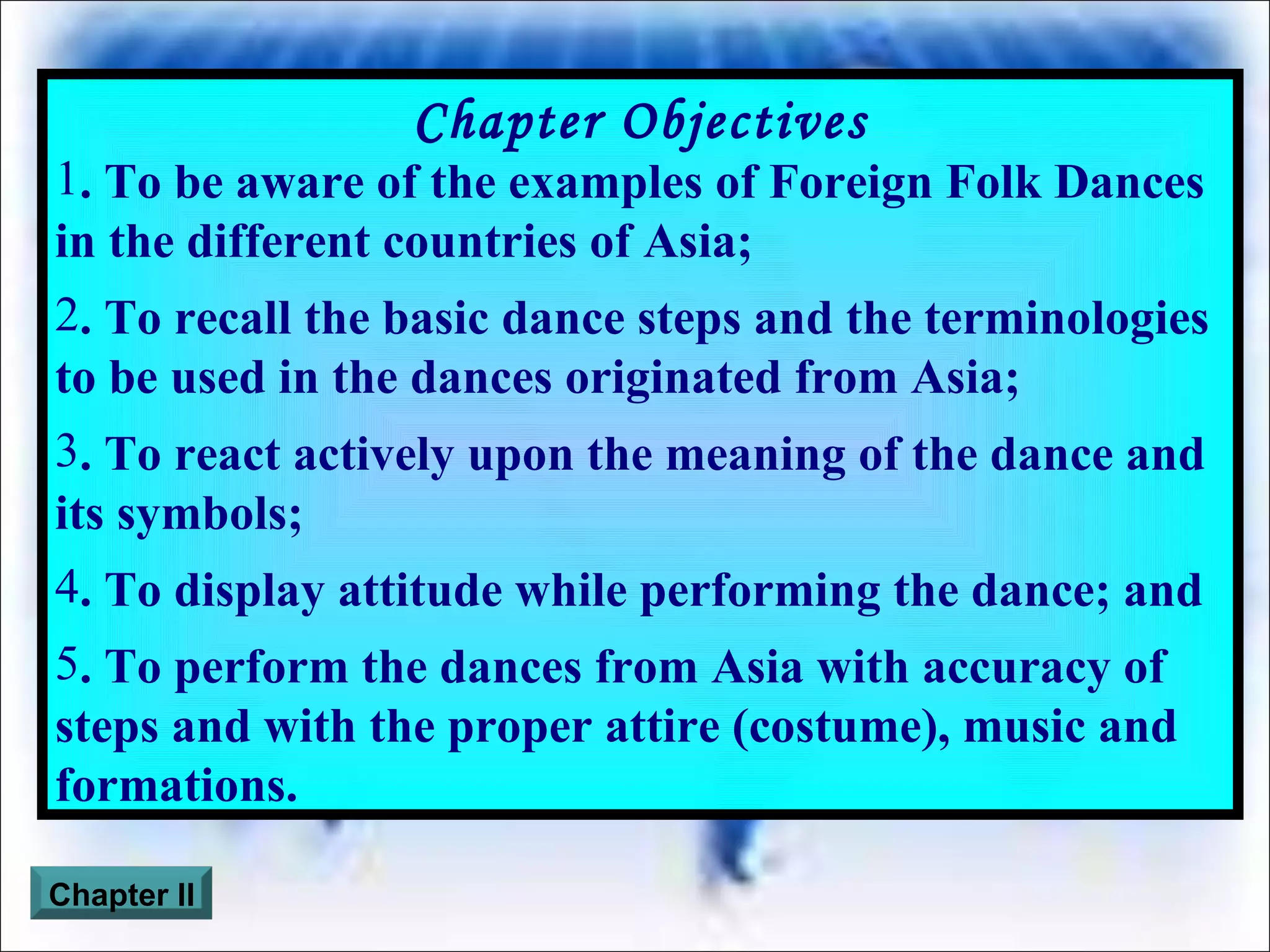 Chapter Objectives

1. To be aware of the examples of Foreign Folk Dances in the different countries of Asia;

2. To recall the basic dance steps and the terminologies to be used in the dances originated from Asia;

3. To react actively upon the meaning of the dance and its symbols;

4. To display attitude while performing the dance; and

5. To perform the dances from Asia with accuracy of steps and with the proper attire (costume), music and formations.

Chapter II